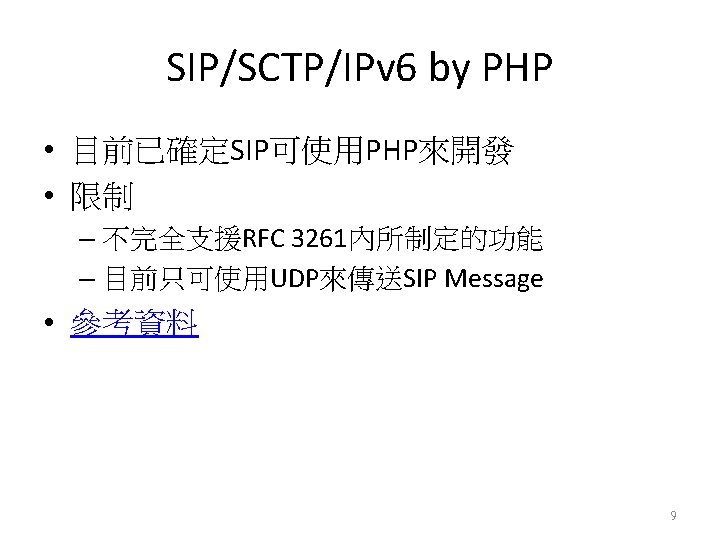 SIP/SCTP/IPv6 by PHP

• 目前已確定SIP可使用PHP來開發
• 限制
 – 不完全支援RFC 3261內所制定的功能
 – 目前只可使用UDP來傳送SIP Message
• 參考資料

9